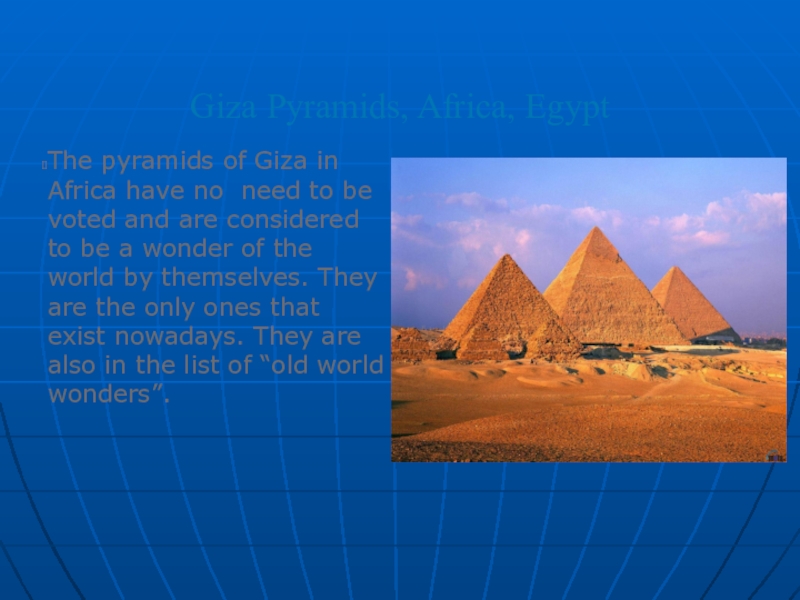 Giza Pyramids, Africa, Egypt

The pyramids of Giza in Africa have no need to be voted and are considered to be a wonder of the world by themselves. They are the only ones that exist nowadays. They are also in the list of “old world wonders”.